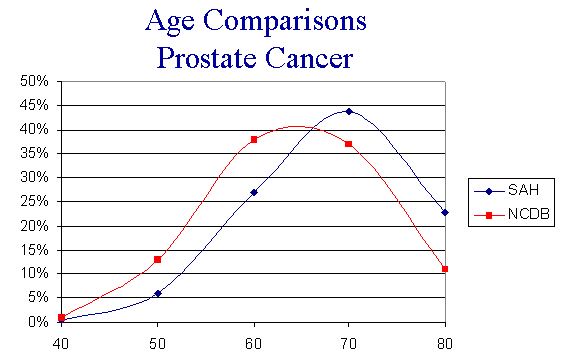 Age Comparisons
Prostate Cancer

50%
45%
40%
35%
30%
25%
20%
15%
10%
5%
0%

40
50
60
70
80

SAH
NCDB